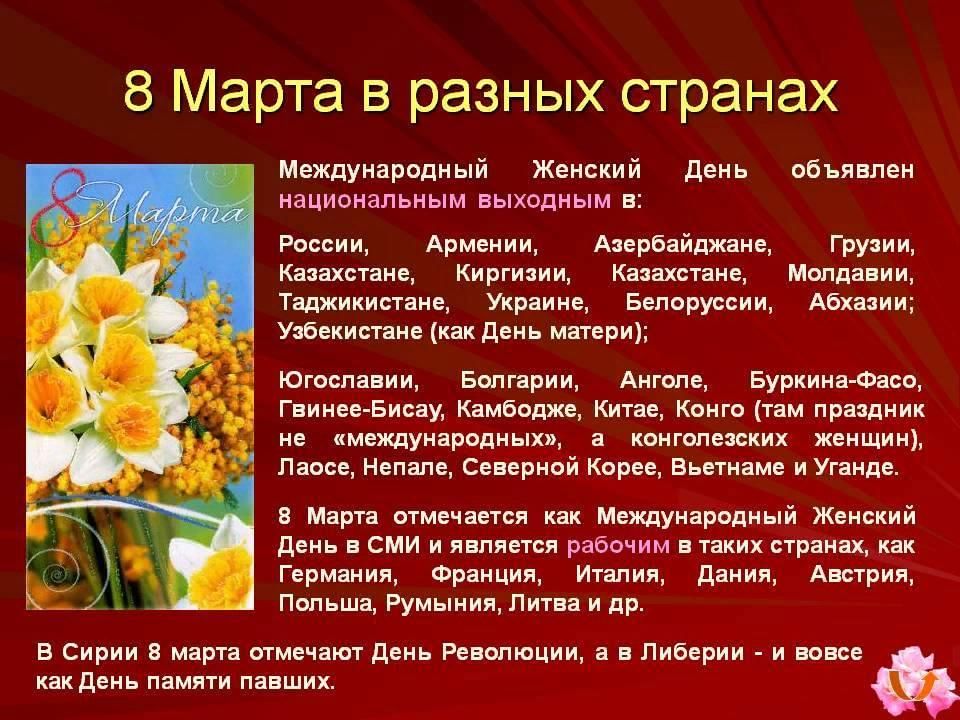 8 Марта в разных странах

8 Марта

Международный Женский День объявлен национальным выходным в:

России, Армении, Азербайджане, Грузии, Казахстане, Киргизии, Казахстане, Молдавии, Таджикистане, Украине, Белоруссии, Абхазии; Узбекистане (как День матери);

Югославии, Болгарии, Анголе, Буркина-Фасо, Гвинее-Бисау, Камбодже, Китае, Конго (там праздник не «международных», а конголезских женщин), Лаосе, Непале, Северной Корее, Вьетнаме и Уганде.

8 Марта отмечается как Международный Женский День в СМИ и является рабочим в таких странах, как Германия, Франция, Италия, Дания, Австрия, Польша, Румыния, Литва и др.

В Сирии 8 марта отмечают День Революции, а в Либерии - и вовсе как День памяти павших.